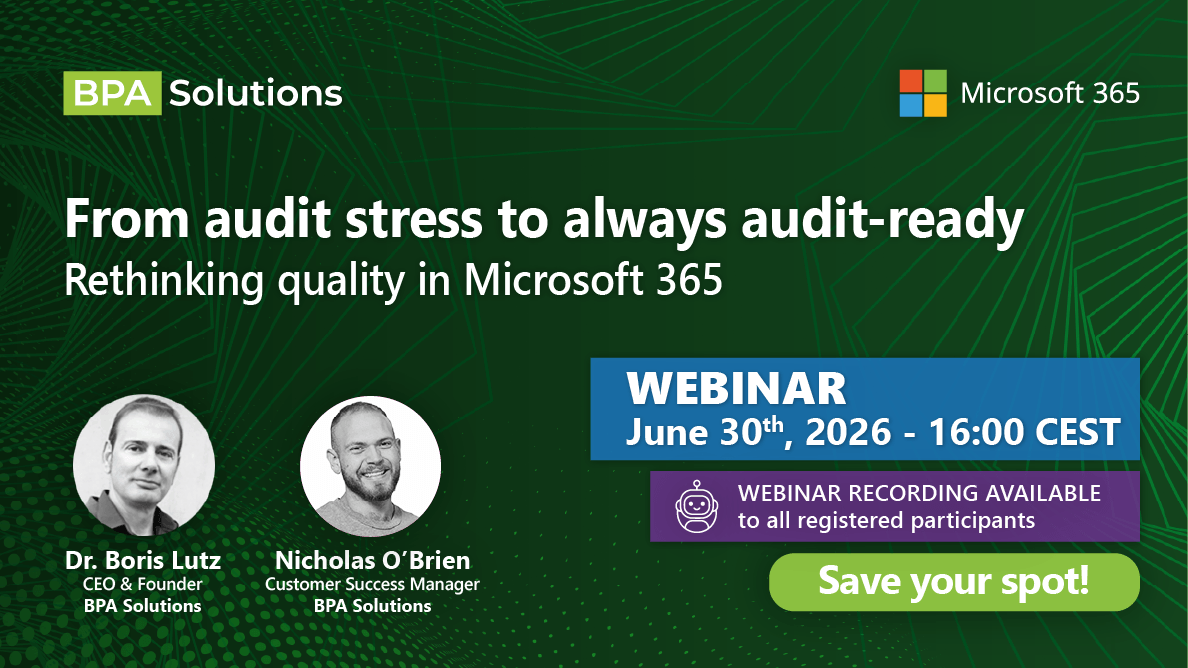 BPA Solutions

Microsoft 365

From audit stress to always audit-ready
Rethinking quality in Microsoft 365

WEBINAR
June 30th, 2026 - 16:00 CEST

WEBINAR RECORDING AVAILABLE
to all registered participants

Save your spot!

Dr. Boris Lutz
CEO & Founder
BPA Solutions

Nicholas O'Brien
Customer Success Manager
BPA Solutions